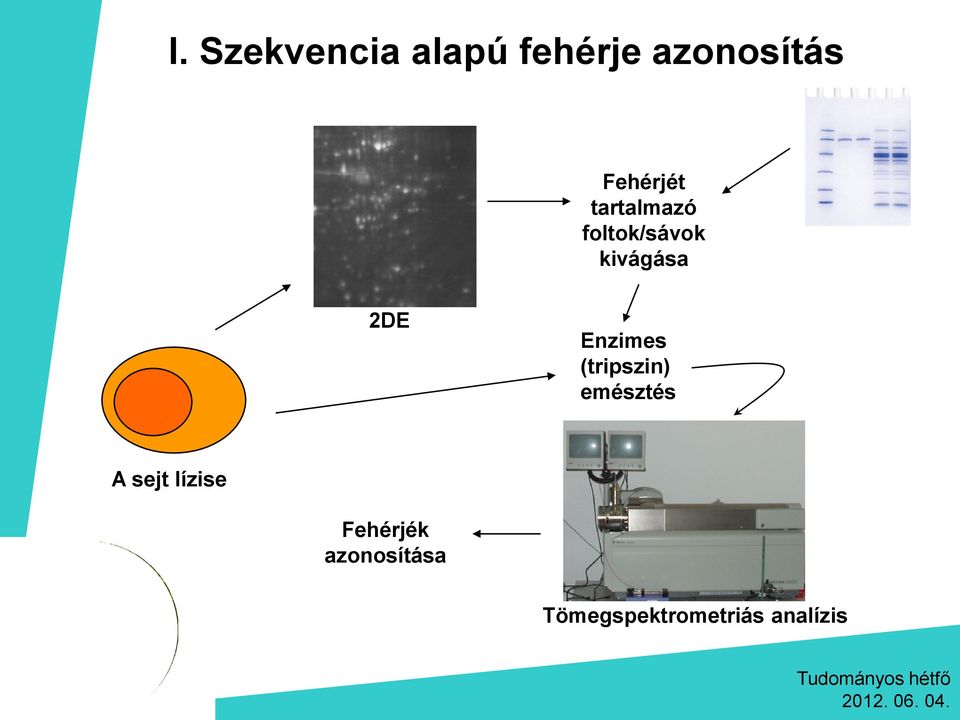 I. Szekvencia alapú fehérje azonosítás

2DE

Fehérjét tartalmazó foltok/sávok kivágása

Enzimes (tripszin) emésztés

A sejt lízise

Fehérjék azonosítása

Tömegspektrometriás analízis

Tudományos hétfő
2012. 06. 04.